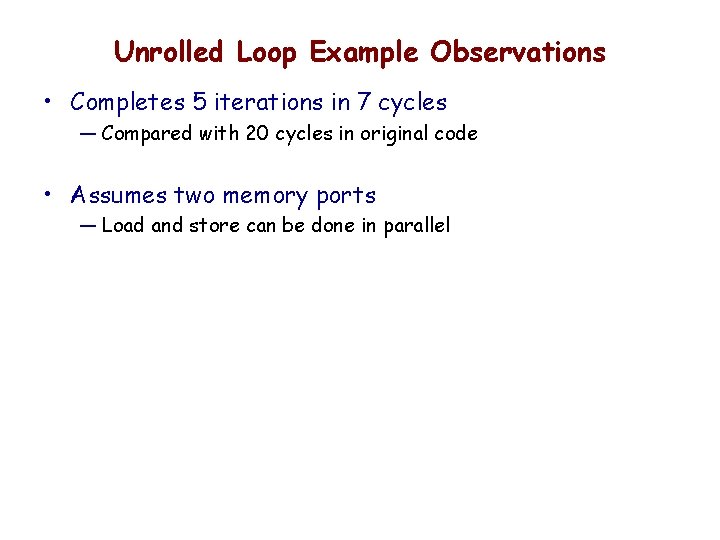 Unrolled Loop Example Observations

• Completes 5 iterations in 7 cycles
— Compared with 20 cycles in original code

• Assumes two memory ports
— Load and store can be done in parallel